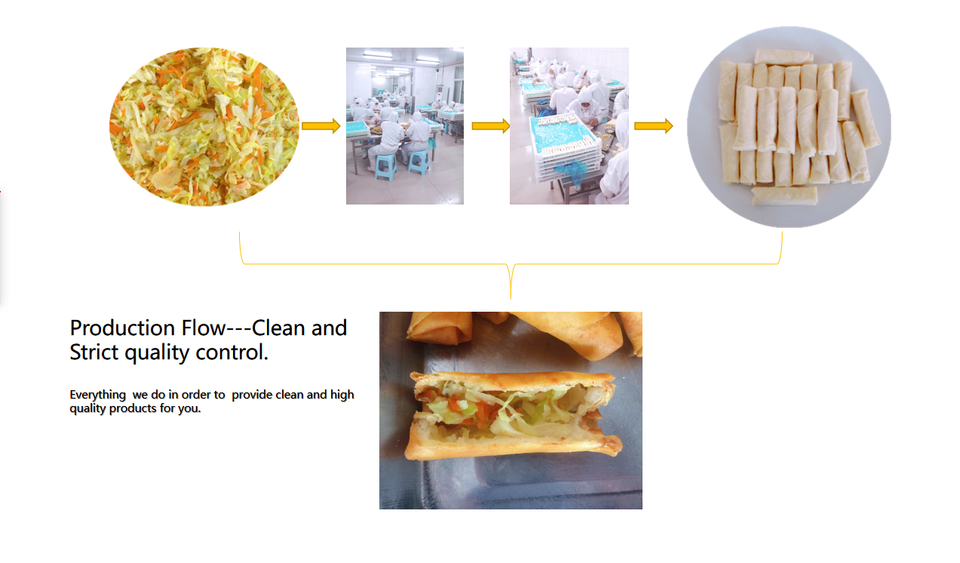 Production Flow---Clean and Strict quality control.

Everything we do in order to provide clean and high quality products for you.